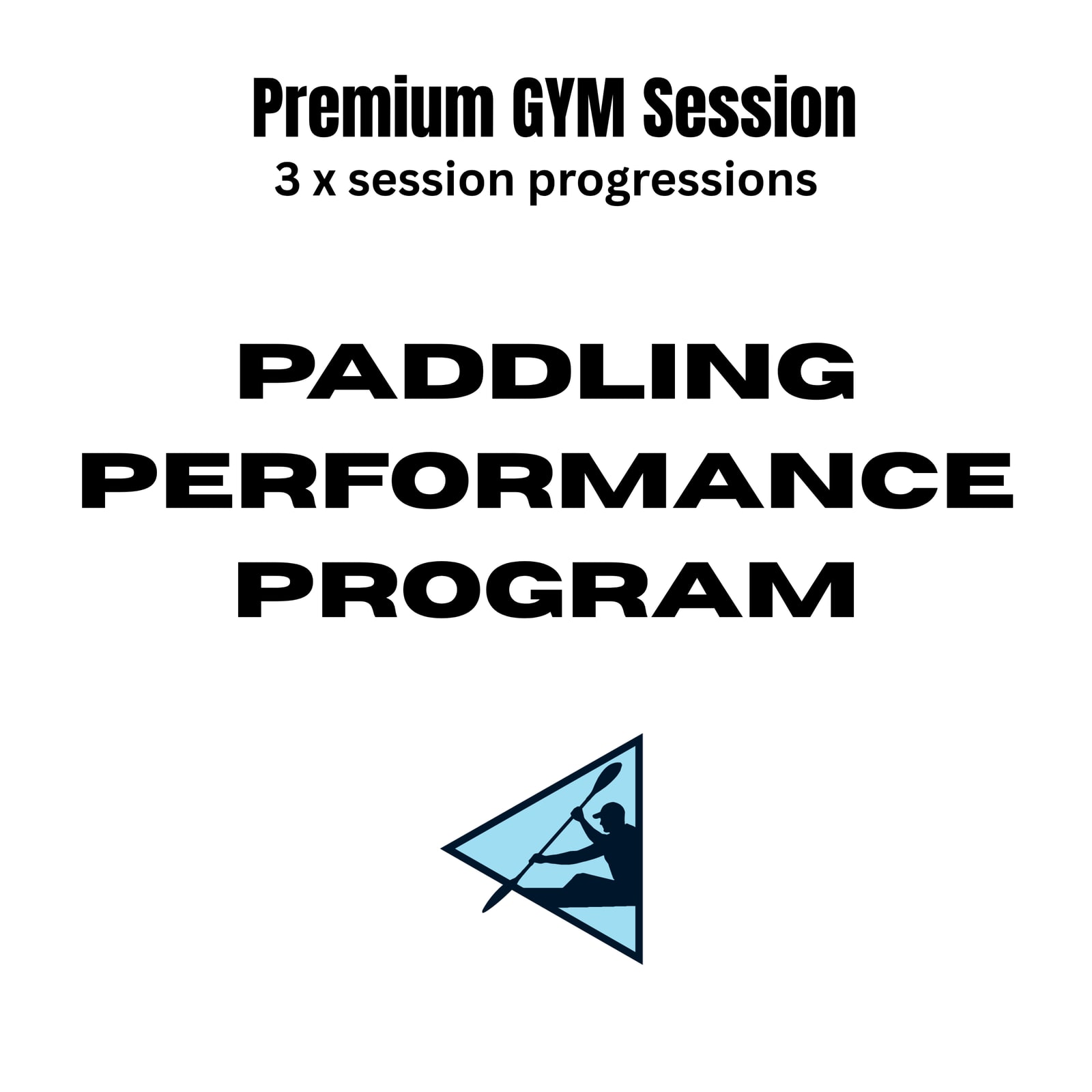 Premium GYM Session
3 x session progressions

PADDLING
PERFORMANCE
PROGRAM